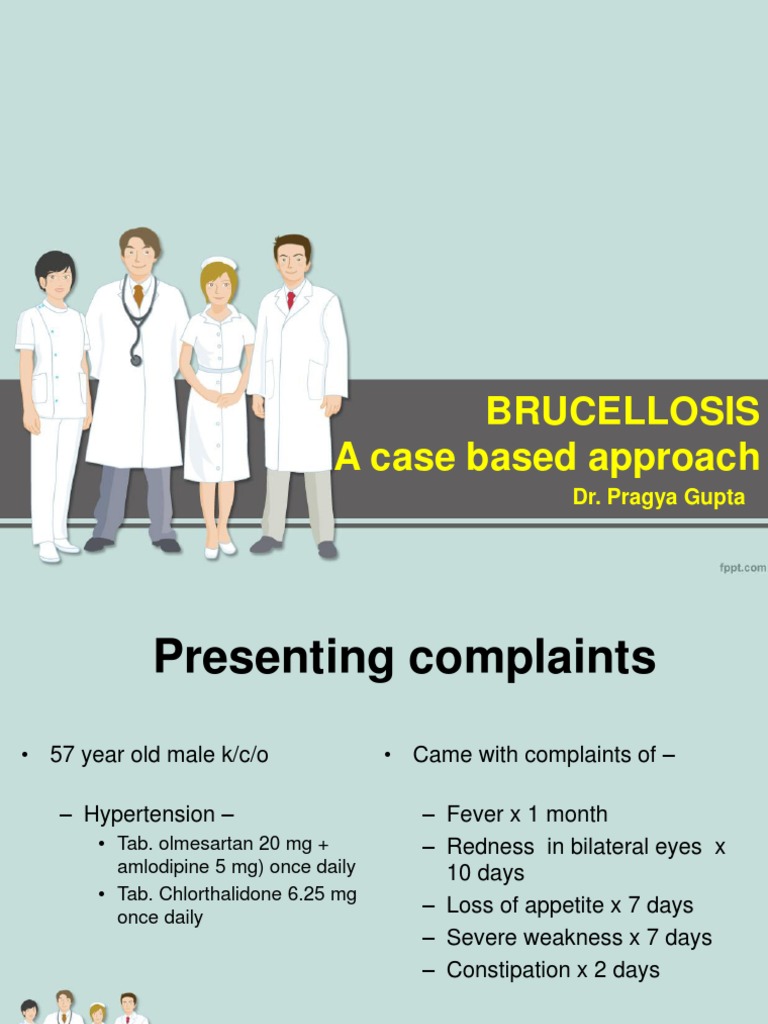 BRUCELLOSIS
A case based approach
Dr. Pragya Gupta

fppt.com

Presenting complaints

• 57 year old male k/c/o

– Hypertension –
• Tab. olmesartan 20 mg + amlodipine 5 mg) once daily
• Tab. Chlorthalidone 6.25 mg once daily

• Came with complaints of –

– Fever x 1 month
– Redness in bilateral eyes x 10 days
– Loss of appetite x 7 days
– Severe weakness x 7 days
– Constipation x 2 days